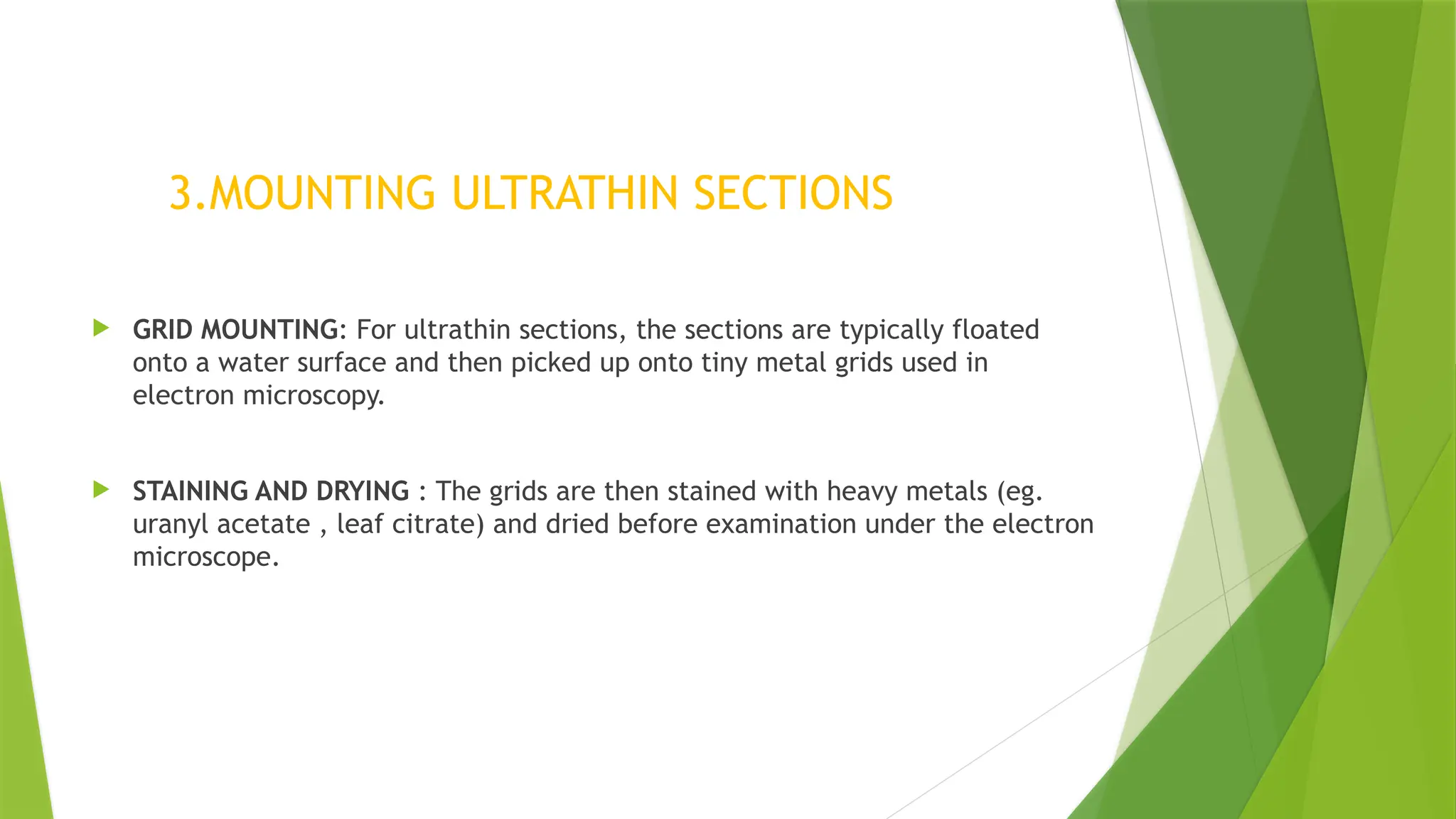 3.MOUNTING ULTRATHIN SECTIONS

GRID MOUNTING: For ultrathin sections, the sections are typically floated onto a water surface and then picked up onto tiny metal grids used in electron microscopy.

STAINING AND DRYING : The grids are then stained with heavy metals (eg. uranyl acetate , leaf citrate) and dried before examination under the electron microscope.